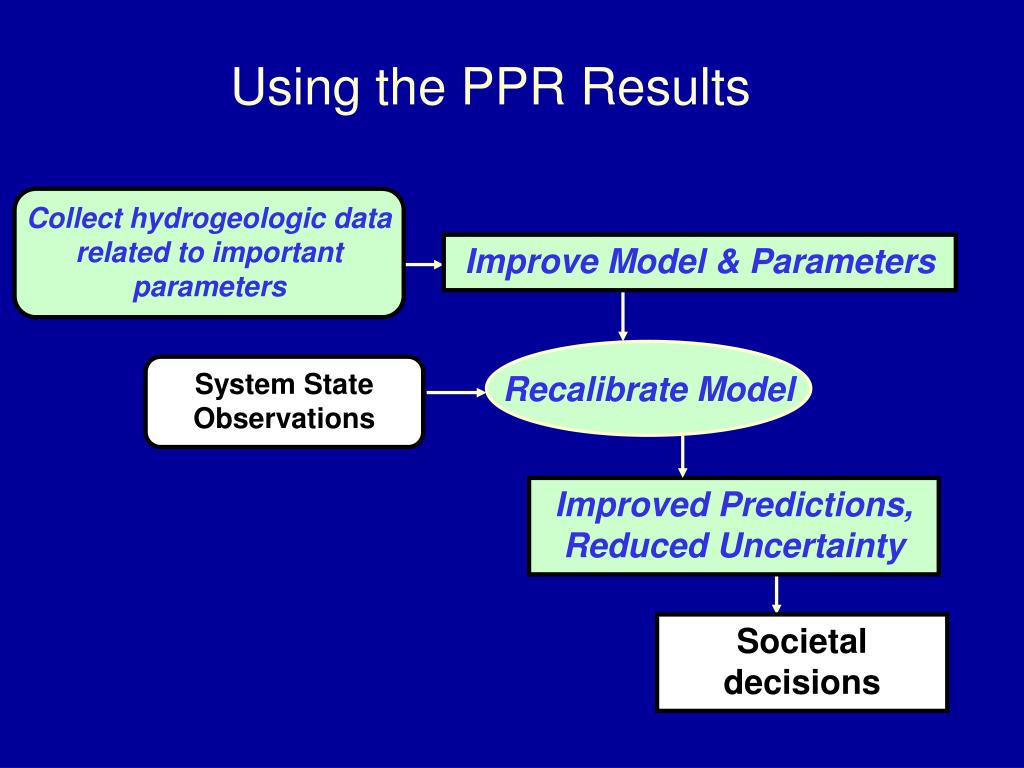 Using the PPR Results

Collect hydrogeologic data related to important parameters

Improve Model & Parameters

System State Observations

Recalibrate Model

Improved Predictions, Reduced Uncertainty

Societal decisions